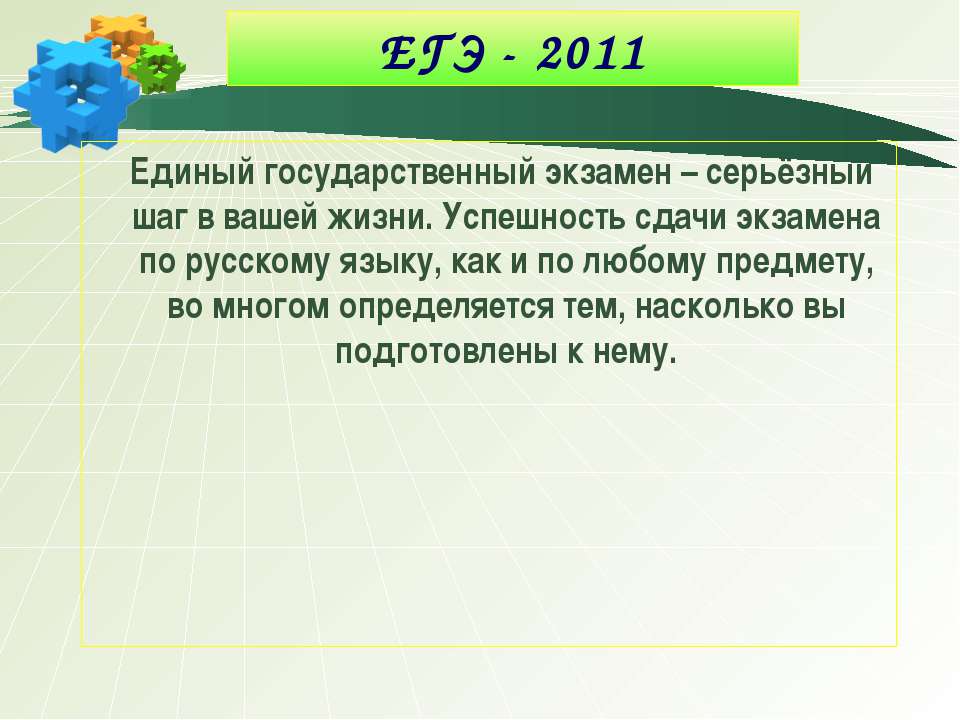 ЕГЭ - 2011

Единый государственный экзамен – серьёзный шаг в вашей жизни. Успешность сдачи экзамена по русскому языку, как и по любому предмету, во многом определяется тем, насколько вы подготовлены к нему.